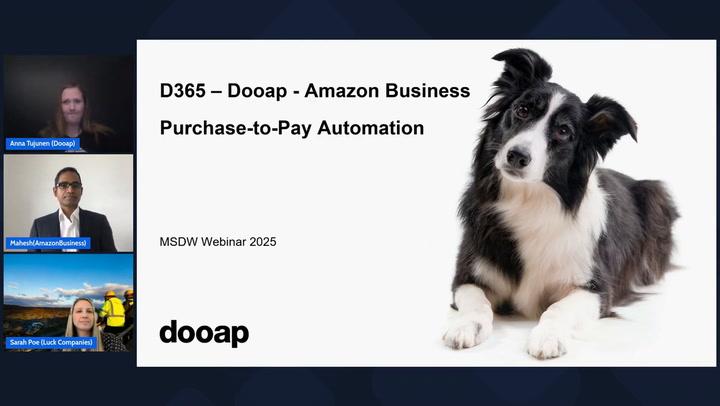 Anna Tujunen (Dooap)

Mahesh(AmazonBusiness)

Sarah Poe (Luck Companies)

D365 – Dooap - Amazon Business

Purchase-to-Pay Automation

MSDW Webinar 2025

dooap